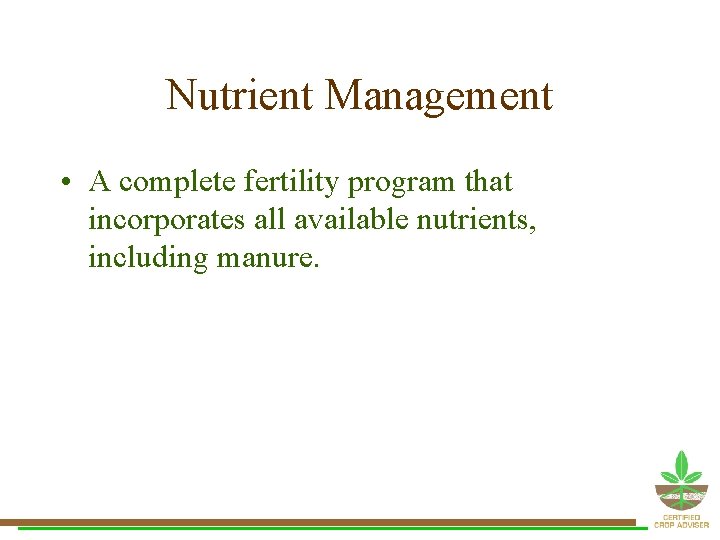 Nutrient Management

• A complete fertility program that incorporates all available nutrients, including manure.

CERTIFIED CROP ADVISER